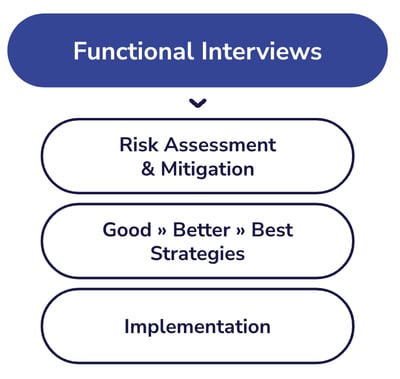 Functional Interviews

Risk Assessment & Mitigation

Good » Better » Best Strategies

Implementation